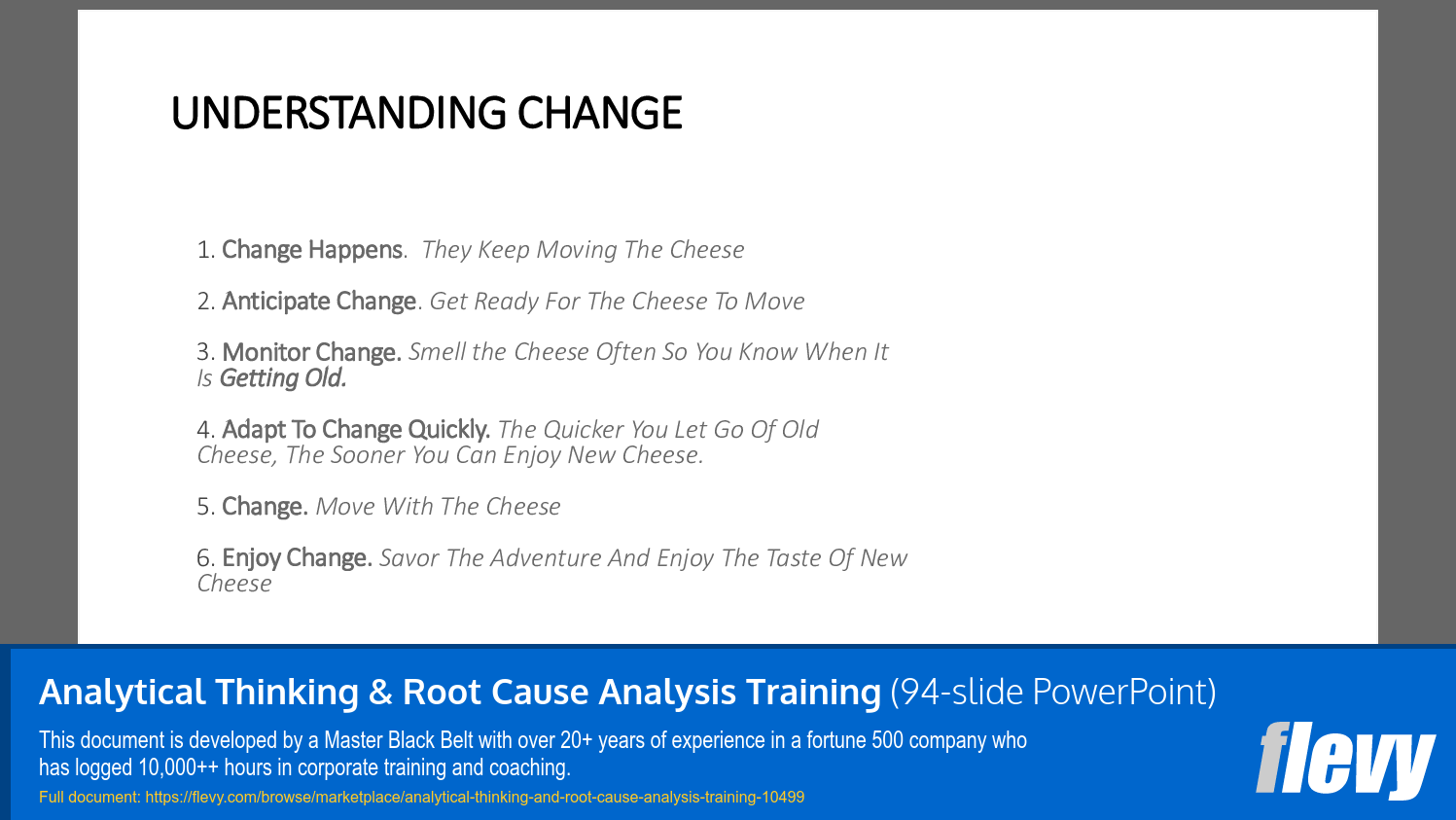 UNDERSTANDING CHANGE

1. Change Happens. They Keep Moving The Cheese

2. Anticipate Change. Get Ready For The Cheese To Move

3. Monitor Change. Smell the Cheese Often So You Know When It Is Getting Old.

4. Adapt To Change Quickly. The Quicker You Let Go Of Old Cheese, The Sooner You Can Enjoy New Cheese.

5. Change. Move With The Cheese

6. Enjoy Change. Savor The Adventure And Enjoy The Taste Of New Cheese

Analytical Thinking & Root Cause Analysis Training (94-slide PowerPoint)

This document is developed by a Master Black Belt with over 20+ years of experience in a fortune 500 company who has logged 10,000++ hours in corporate training and coaching.

Full document: https://flevy.com/browse/marketplace/analytical-thinking-and-root-cause-analysis-training-10499

flevy